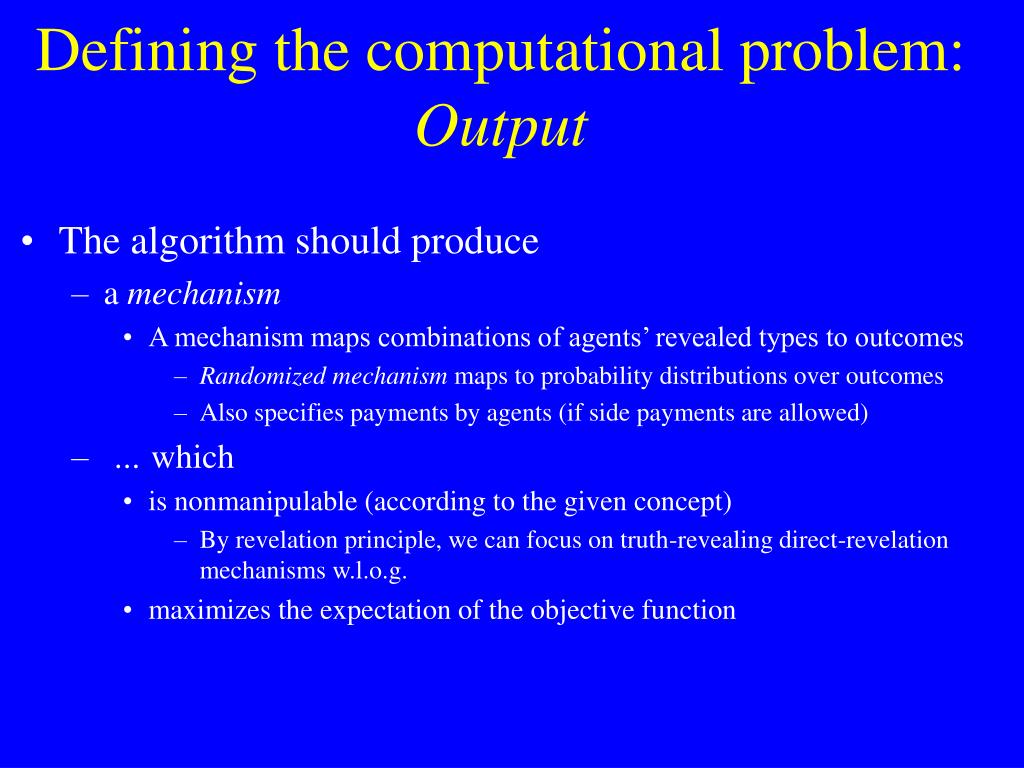 Defining the computational problem: Output

• The algorithm should produce
– a mechanism
• A mechanism maps combinations of agents' revealed types to outcomes
– Randomized mechanism maps to probability distributions over outcomes
– Also specifies payments by agents (if side payments are allowed)
– ... which
• is nonmanipulable (according to the given concept)
– By revelation principle, we can focus on truth-revealing direct-revelation mechanisms w.l.o.g.
• maximizes the expectation of the objective function